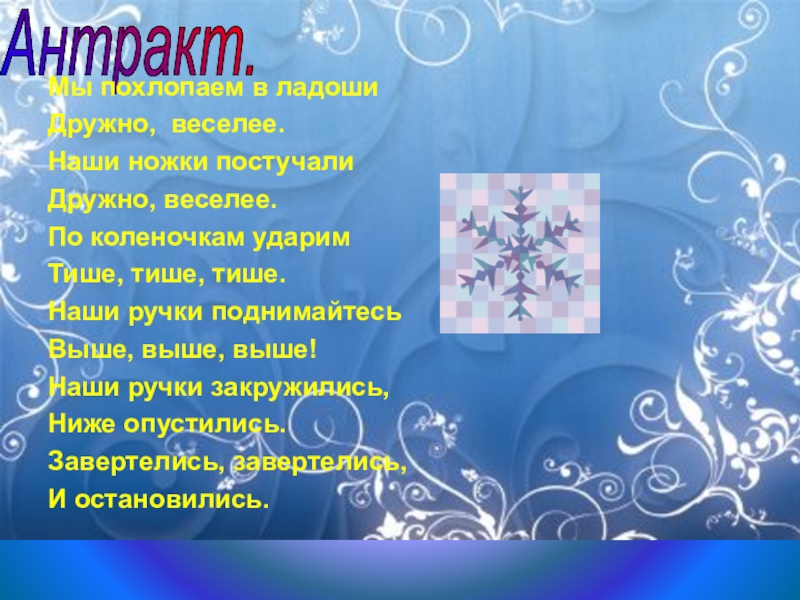 Антракт.

Мы похлопаем в ладоши
Дружно, веселее.
Наши ножки постучали
Дружно, веселее.
По коленочкам ударим
Тише, тише, тише.
Наши ручки поднимайтесь
Выше, выше, выше!
Наши ручки закружились,
Ниже опустились.
Завертелись, завертелись,
И остановились.